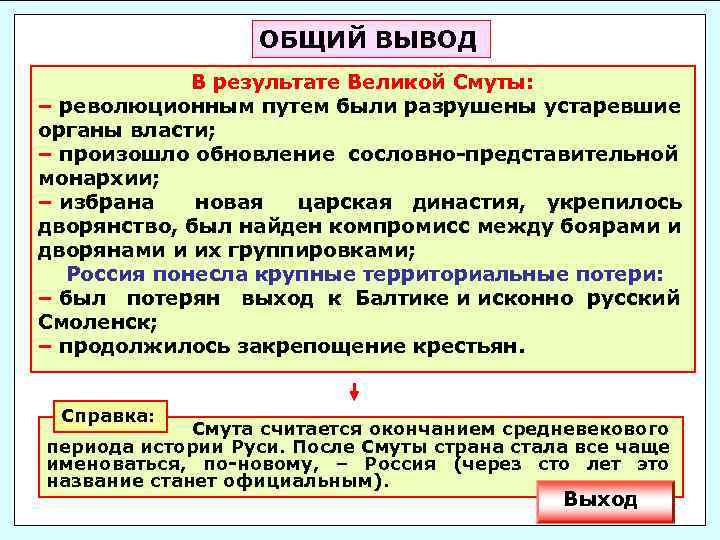 ОБЩИЙ ВЫВОД

В результате Великой Смуты:
– революционным путем были разрушены устаревшие органы власти;
– произошло обновление сословно-представительной монархии;
– избрана новая царская династия, укрепилось дворянство, был найден компромисс между боярами и дворянами и их группировками;
Россия понесла крупные территориальные потери:
– был потерян выход к Балтике и исконно русский Смоленск;
– продолжилось закрепощение крестьян.

Справка:
Смута считается окончанием средневекового периода истории Руси. После Смуты страна стала все чаще именоваться, по-новому, – Россия (через сто лет это название станет официальным).

Выход